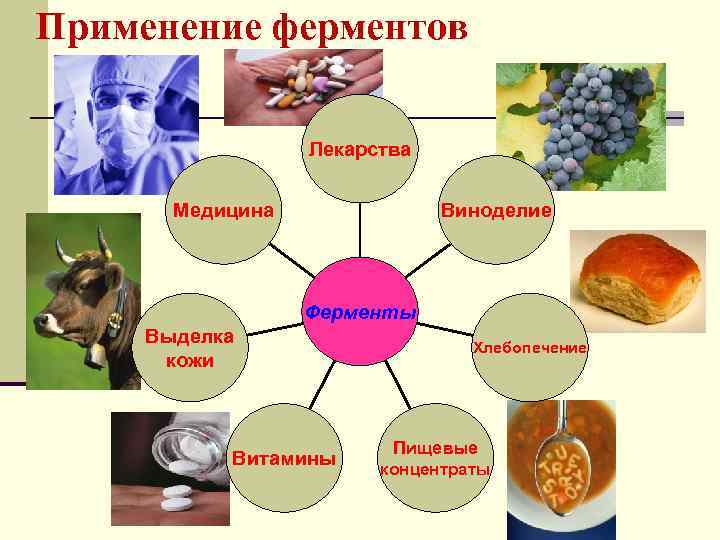 Применение ферментов

Лекарства

Медицина

Виноделие

Ферменты

Выделка кожи

Хлебопечение

Витамины

Пищевые концентраты